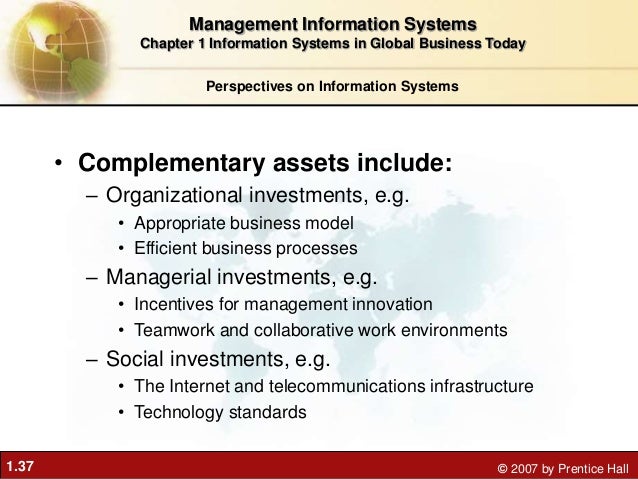 Management Information Systems
Chapter 1 Information Systems in Global Business Today

Perspectives on Information Systems

• Complementary assets include:
– Organizational investments, e.g.
• Appropriate business model
• Efficient business processes
– Managerial investments, e.g.
• Incentives for management innovation
• Teamwork and collaborative work environments
– Social investments, e.g.
• The Internet and telecommunications infrastructure
• Technology standards

1.37

© 2007 by Prentice Hall